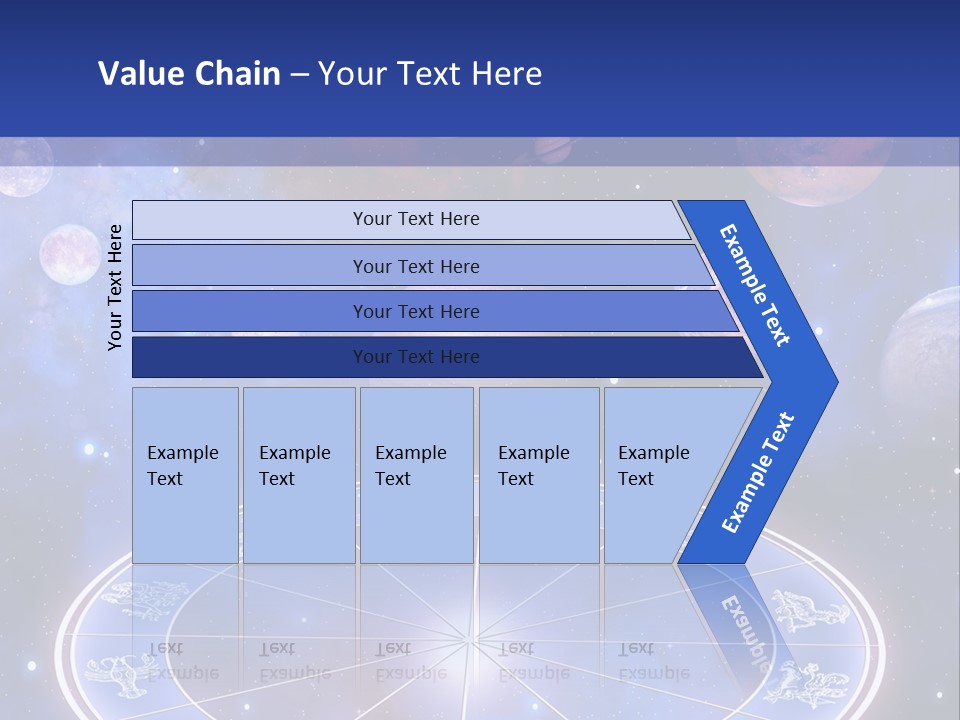 Value Chain – Your Text Here

Your Text Here

Your Text Here

Your Text Here

Your Text Here

Your Text Here

Example Text

Example Text

Example Text

Example Text

Example Text

Example Text

Example Text